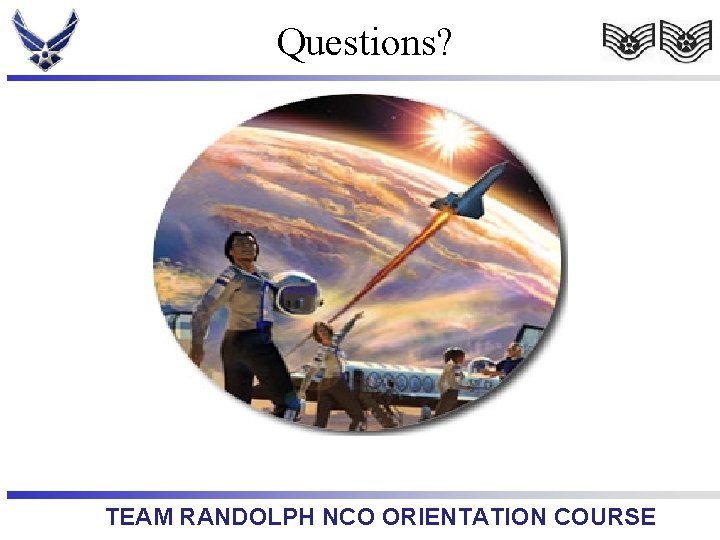 Questions?

TEAM RANDOLPH NCO ORIENTATION COURSE